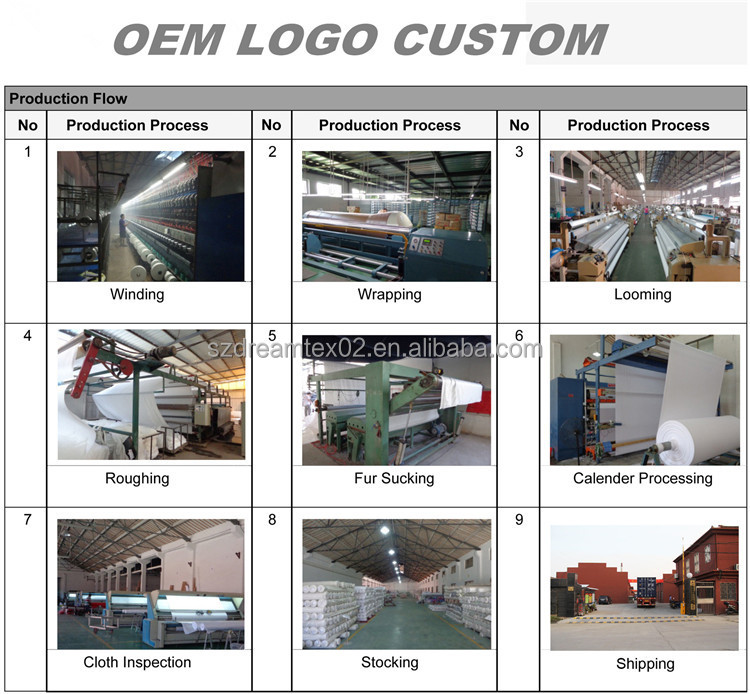 OEM LOGO CUSTOM

Production Flow

| No | Production Process | No | Production Process | No | Production Process |
|---|---|---|---|---|---|
| 1 | Winding | 2 | Wrapping | 3 | Looming |
| 4 | Roughing | 5 | Fur Sucking | 6 | Calender Processing |
| 7 | Cloth Inspection | 8 | Stocking | 9 | Shipping |

szdreamtex02.en.alibaba.com